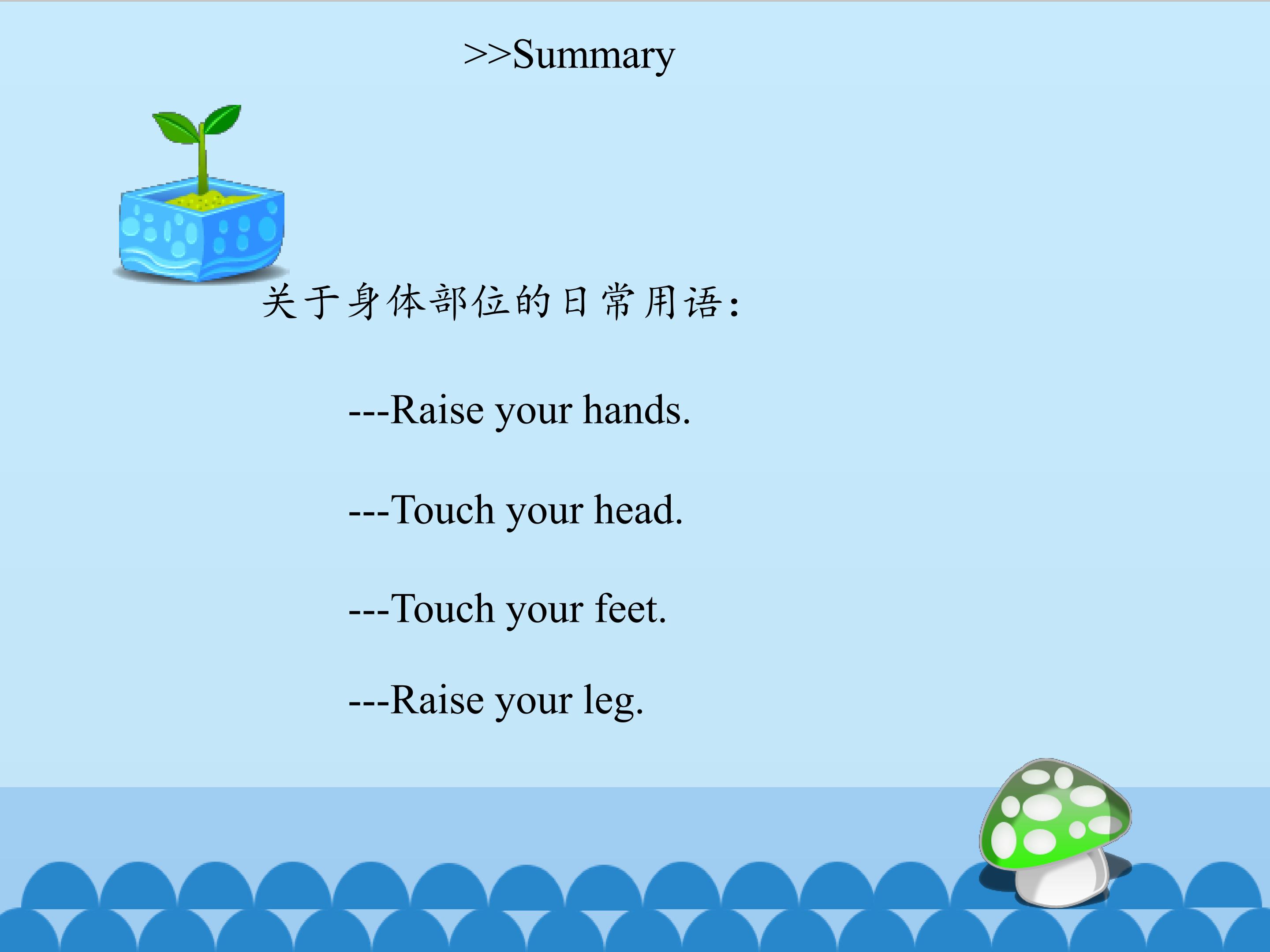 >>Summary

关于身体部位的日常用语：

---Raise your hands.

---Touch your head.

---Touch your feet.

---Raise your leg.